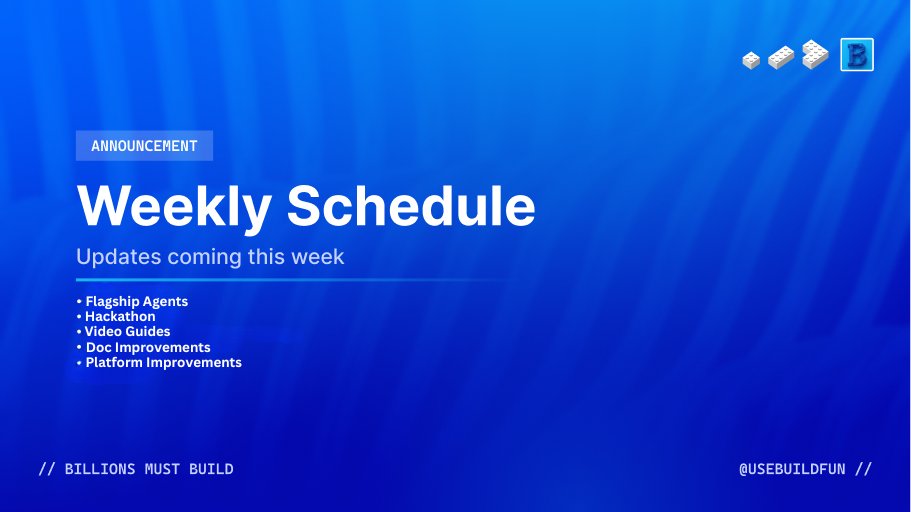 B

ANNOUNCEMENT

Weekly Schedule

Updates coming this week

• Flagship Agents
• Hackathon
• Video Guides
• Doc Improvements
• Platform Improvements

// BILLIONS MUST BUILD

@USEBUILDFUN //